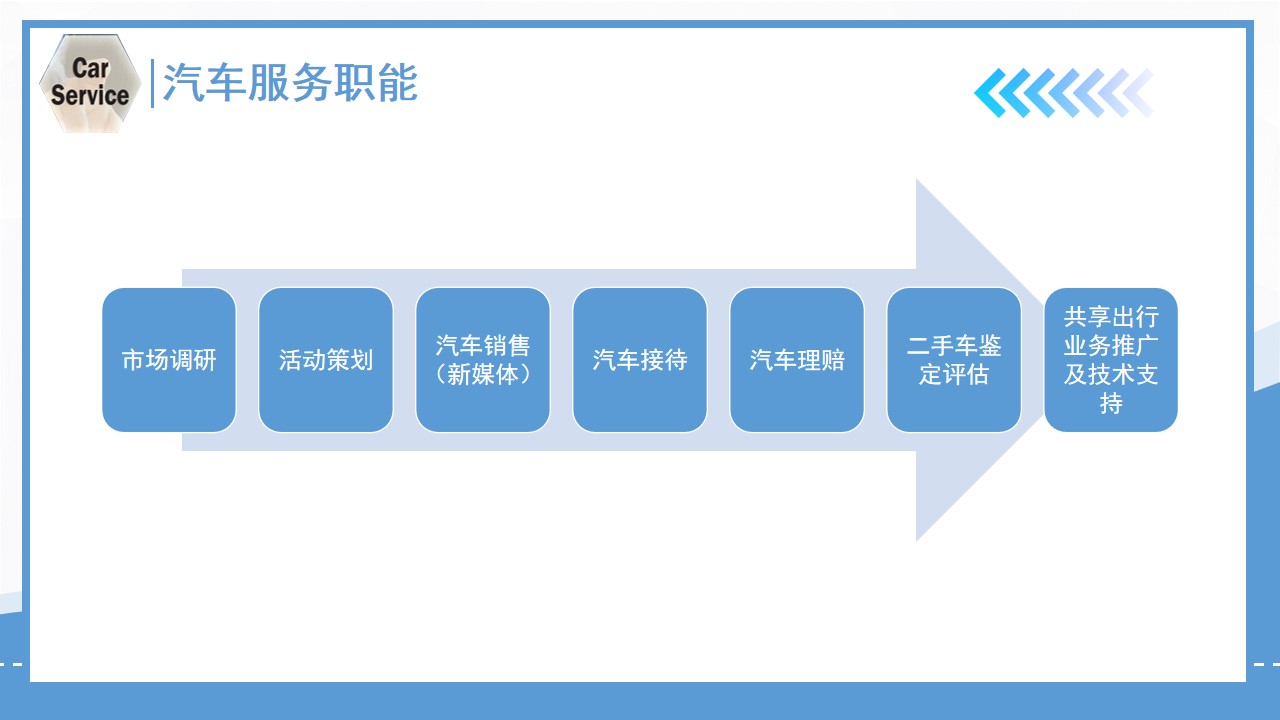 Car Service

汽车服务职能

市场调研

活动策划

汽车销售（新媒体）

汽车接待

汽车理赔

二手车鉴定评估

共享出行业务推广及技术支持